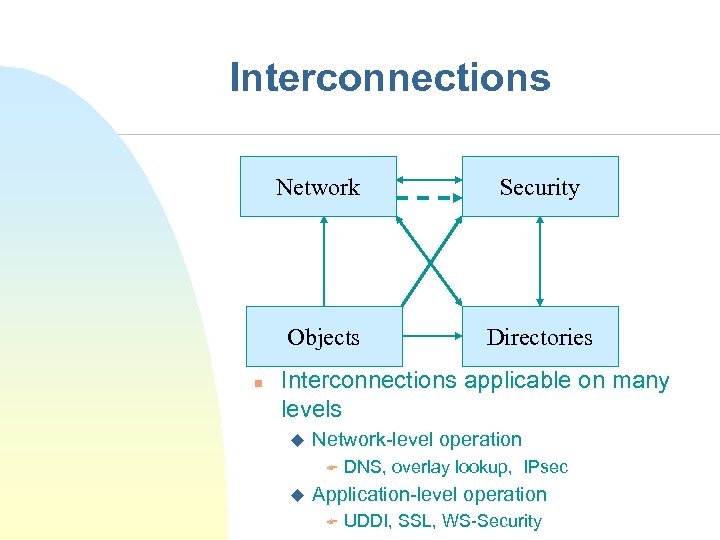 Interconnections

Network

Security

Objects

Directories

Interconnections applicable on many levels

Network-level operation

DNS, overlay lookup, IPsec

Application-level operation

UDDI, SSL, WS-Security